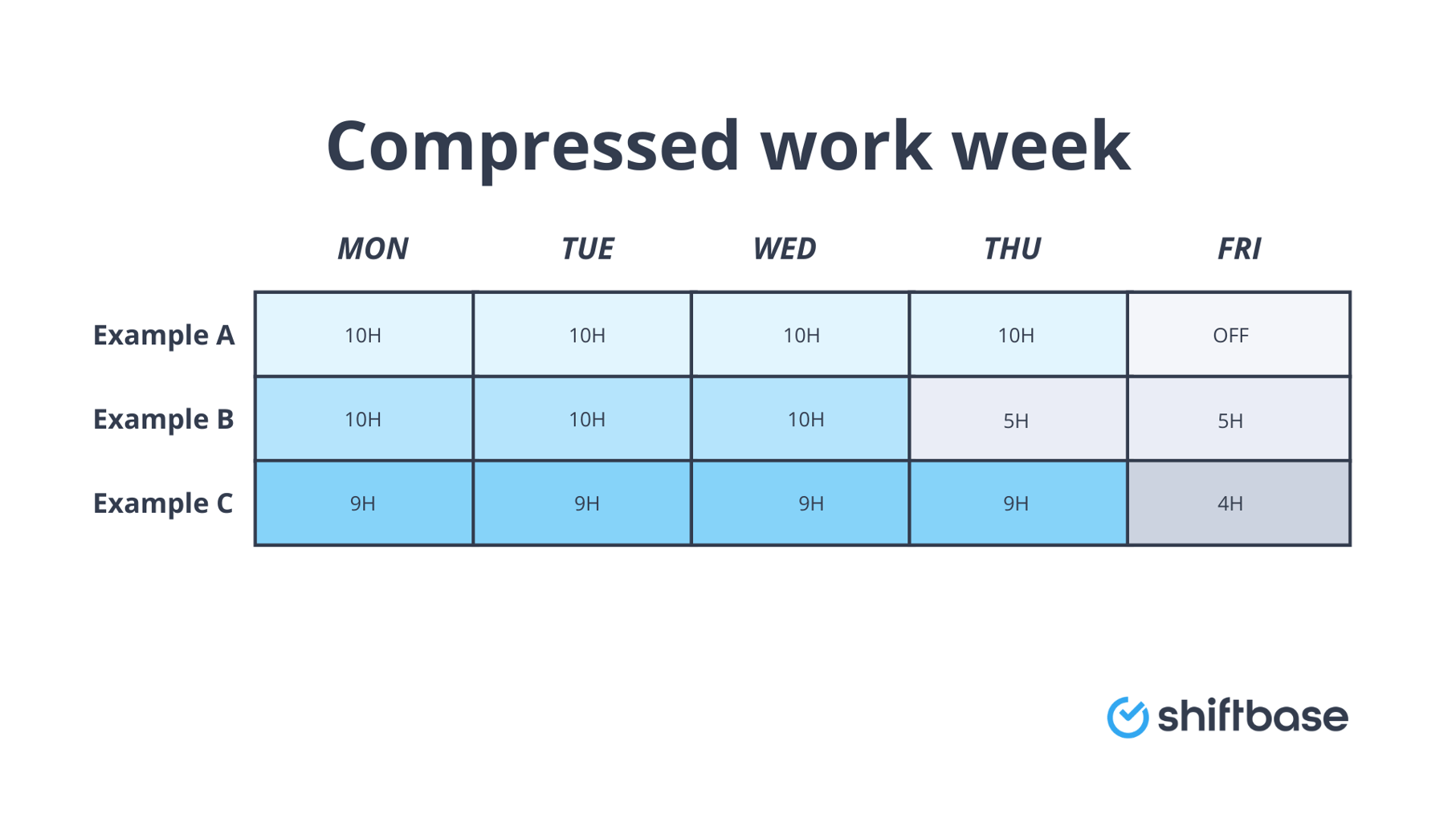 Compressed work week

| | MON | TUE | WED | THU | FRI |
|---|---|---|---|---|---|
| Example A | 10H | 10H | 10H | 10H | OFF |
| Example B | 10H | 10H | 10H | 5H | 5H |
| Example C | 9H | 9H | 9H | 9H | 4H |

shiftbase